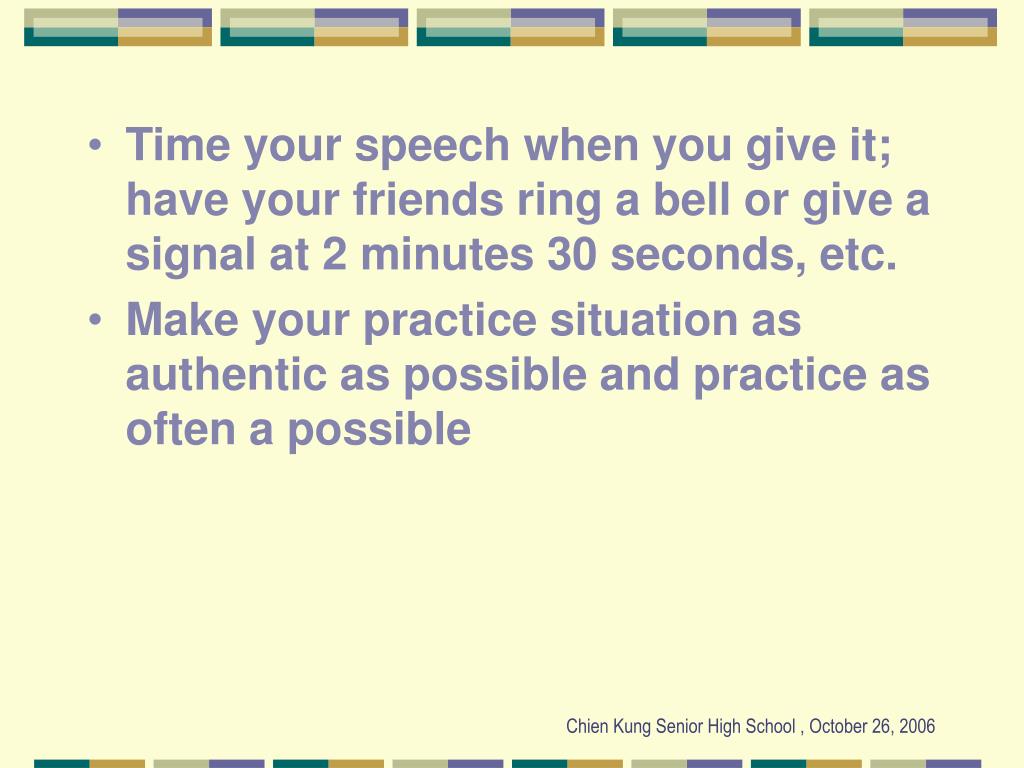 • Time your speech when you give it; have your friends ring a bell or give a signal at 2 minutes 30 seconds, etc.
• Make your practice situation as authentic as possible and practice as often a possible

Chien Kung Senior High School , October 26, 2006